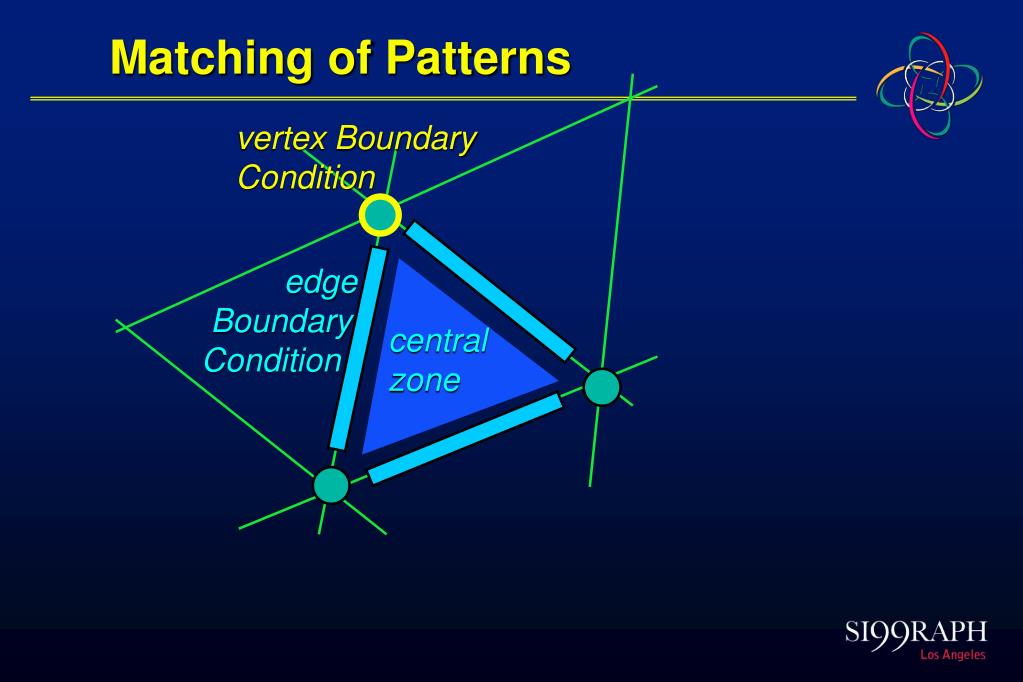 Matching of Patterns

vertex Boundary Condition

edge Boundary Condition

central zone

SI99RAPH
Los Angeles